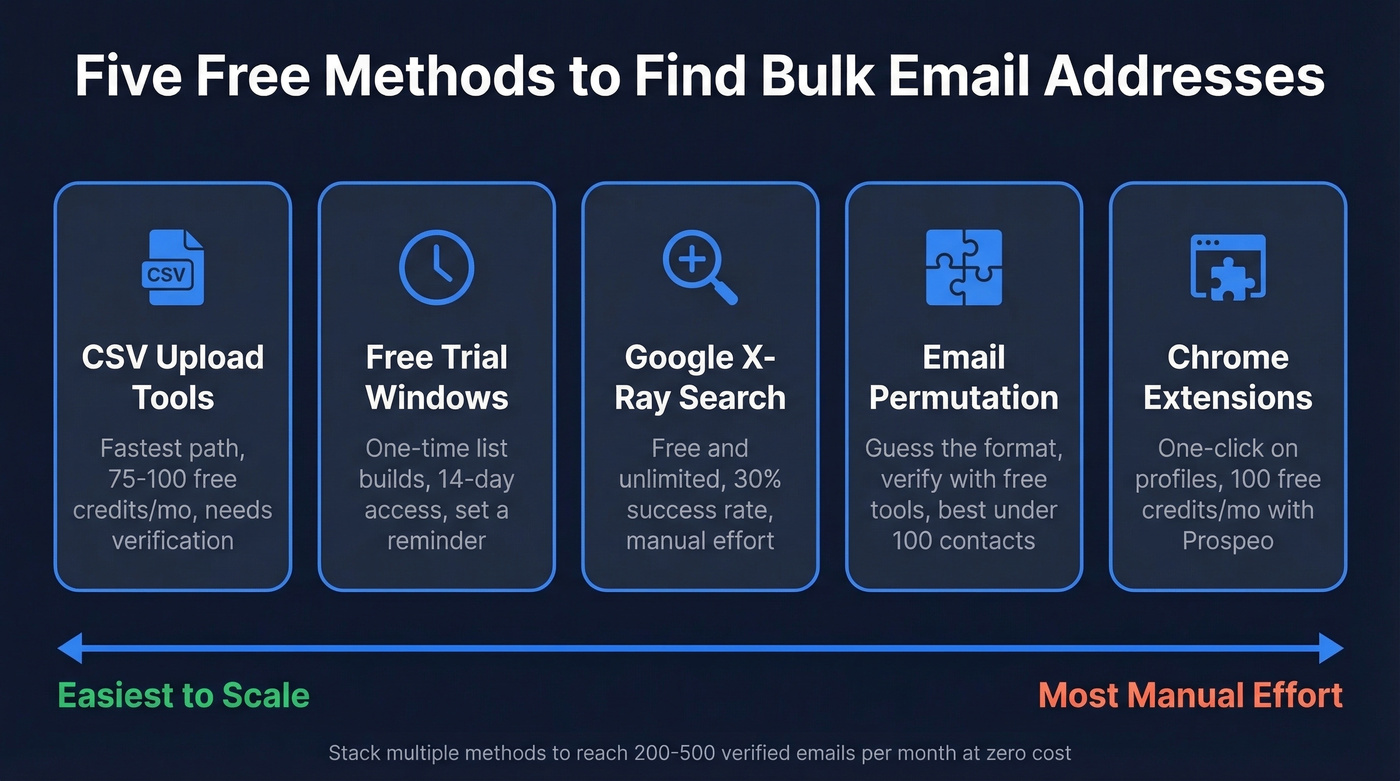 Five Free Methods to Find Bulk Email Addresses

CSV

CSV Upload Tools
Fastest path, 75-100 free credits/mo, needs verification

Free Trial Windows
One-time list builds, 14-day access, set a reminder

Google X-Ray Search
Free and unlimited, 30% success rate, manual effort

Email Permutation
Guess the format, verify with free tools, best under 100 contacts

Chrome Extensions
One-click on profiles, 100 free credits/mo with Prospeo

Easiest to Scale

Most Manual Effort

Stack multiple methods to reach 200-500 verified emails per month at zero cost